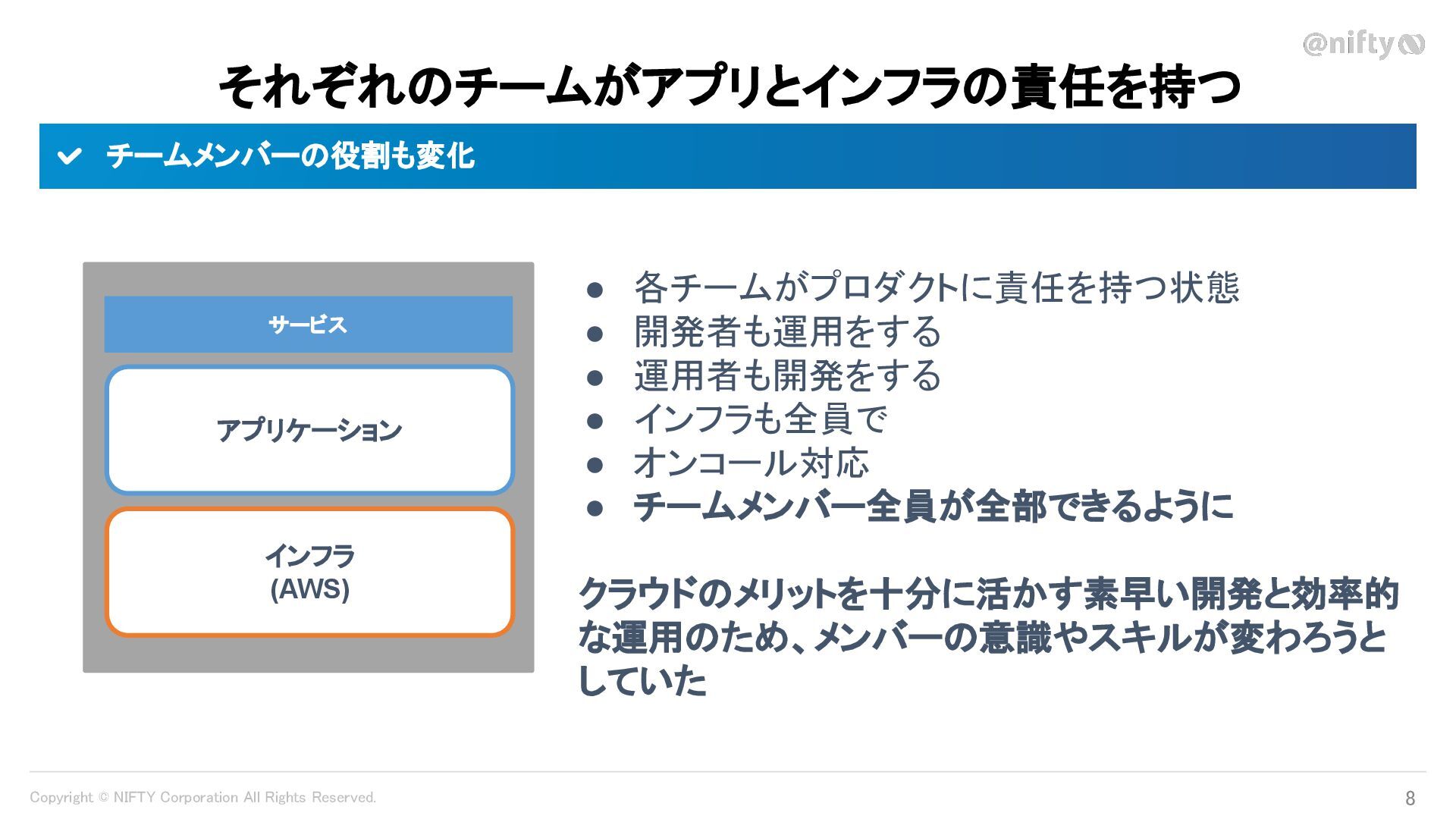 @nifty

それぞれのチームがアプリとインフラの責任を持つ

チームメンバーの役割も変化

サービス

アプリケーション

インフラ
(AWS)

● 各チームがプロダクトに責任を持つ状態
● 開発者も運用をする
● 運用者も開発をする
● インフラも全員で
● オンコール対応
● チームメンバー全員が全部できるように

クラウドのメリットを十分に活かす素早い開発と効率的な運用のため、メンバーの意識やスキルが変わろうとしていた

Copyright © NIFTY Corporation All Rights Reserved.

8